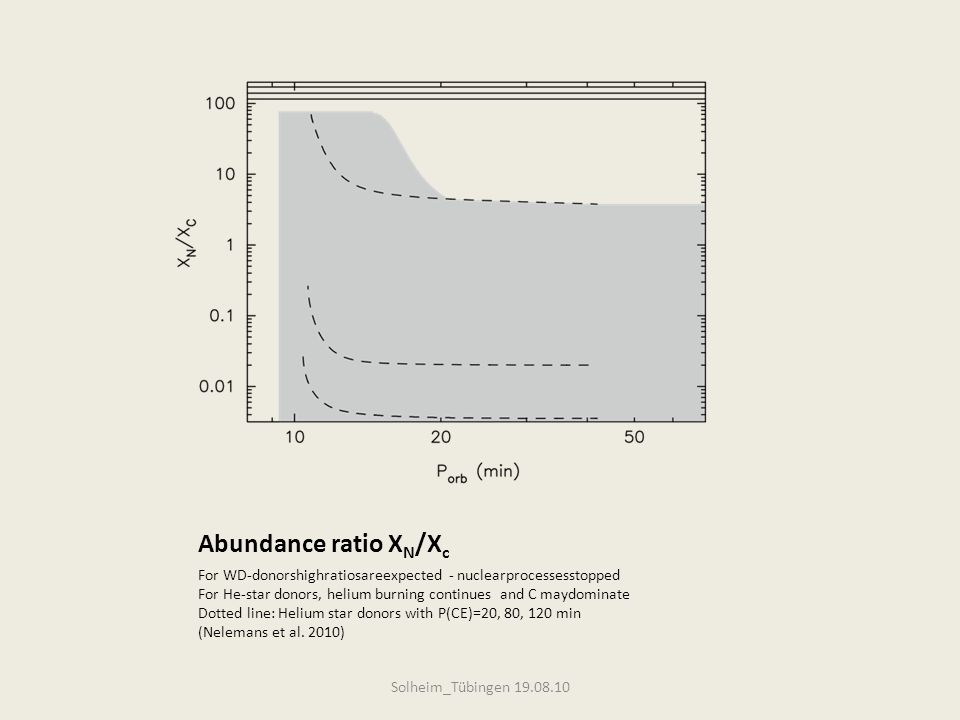 100
10
1
0.1
0.01
$X_N/X_C$
10
20
50
$P_{orb}$ (min)

Abundance ratio $X_N/X_c$

For WD-donorshighratiosareexpected - nuclearprocessesstopped
For He-star donors, helium burning continues and C maydominate
Dotted line: Helium star donors with P(CE)=20, 80, 120 min
(Nelemans et al. 2010)

Solheim_Tübingen 19.08.10